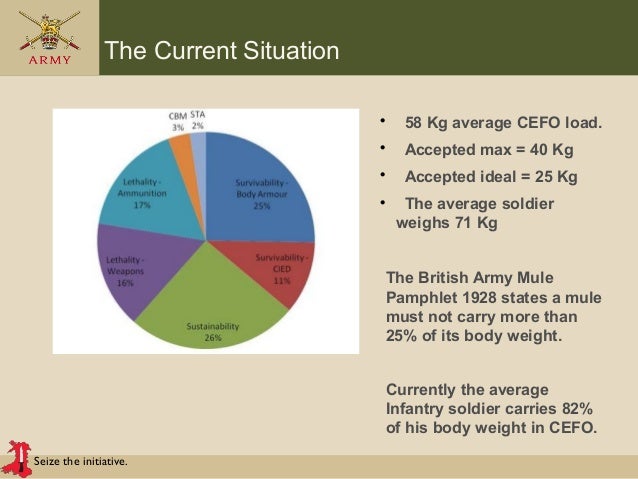 ARMY

The Current Situation

CBM 3%
STA 2%
Survivability - Body Armour 25%
Survivability - CIED 11%
Sustainability 26%
Lethality - Weapons 16%
Lethality - Ammunition 17%

• 58 Kg average CEFO load.
• Accepted max = 40 Kg
• Accepted ideal = 25 Kg
• The average soldier weighs 71 Kg

The British Army Mule Pamphlet 1928 states a mule must not carry more than 25% of its body weight.

Currently the average Infantry soldier carries 82% of his body weight in CEFO.

Seize the initiative.